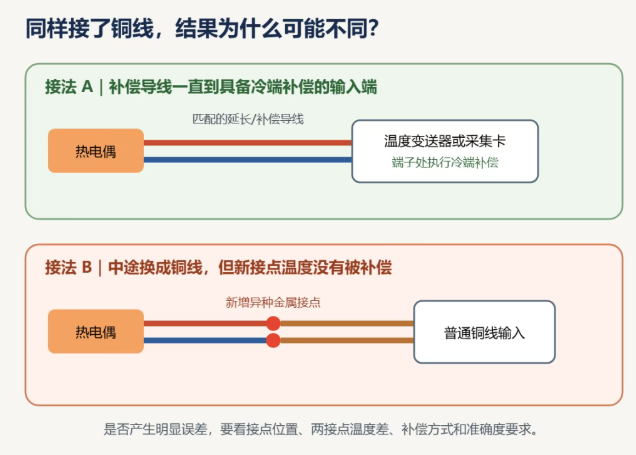 同样接了铜线，结果为什么可能不同？

接法 A｜补偿导线一直到具备冷端补偿的输入端

匹配的延长/补偿导线

热电偶

温度变送器或采集卡
端子处执行冷端补偿

接法 B｜中途换成铜线，但新接点温度没有被补偿

新增异种金属接点

热电偶

普通铜线输入

是否产生明显误差，要看接点位置、两接点温度差、补偿方式和准确度要求。